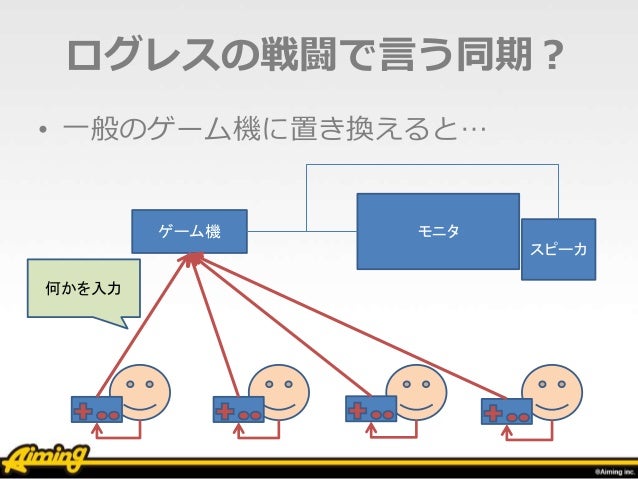 ログレスの戦闘で言う同期？

• 一般のゲーム機に置き換えると…

ゲーム機

モニタ

スピーカ

何かを入力

Aiming

©Aiming inc.